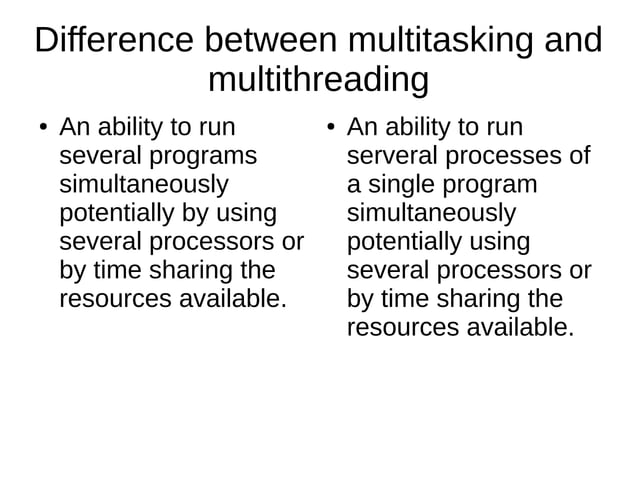 Difference between multitasking and multithreading

• An ability to run several programs simultaneously potentially by using several processors or by time sharing the resources available.

• An ability to run serveral processes of a single program simultaneously potentially using several processors or by time sharing the resources available.